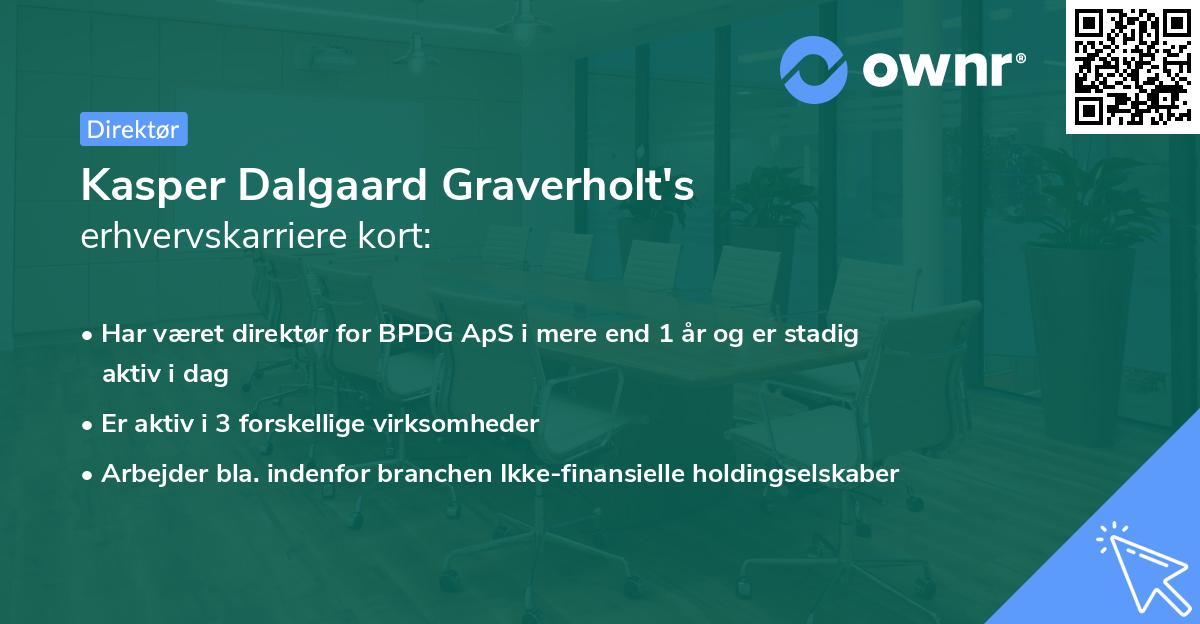 ownr®

Direktør

Kasper Dalgaard Graverholt's
erhvervskarriere kort:

• Har været direktør for BPDG ApS i mere end 1 år og er stadig aktiv i dag
• Er aktiv i 3 forskellige virksomheder
• Arbejder bla. indenfor branchen Ikke-finansielle holdingselskaber